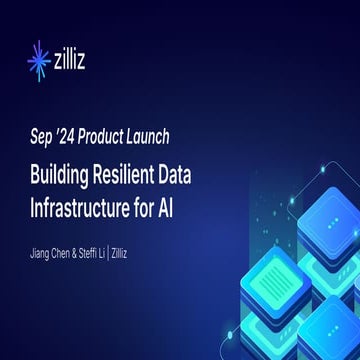 zilliz

Sep '24 Product Launch

Building Resilient Data Infrastructure for AI

Jiang Chen & Steffi Li | Zilliz